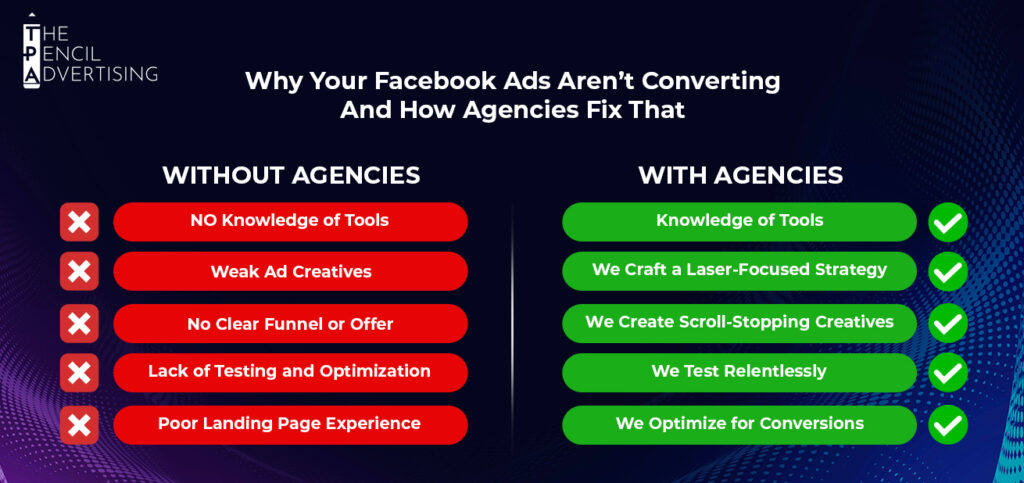 THE PENCIL ADVERTISING

Why Your Facebook Ads Aren't Converting And How Agencies Fix That

WITHOUT AGENCIES

NO Knowledge of Tools

Weak Ad Creatives

No Clear Funnel or Offer

Lack of Testing and Optimization

Poor Landing Page Experience

WITH AGENCIES

Knowledge of Tools

We Craft a Laser-Focused Strategy

We Create Scroll-Stopping Creatives

We Test Relentlessly

We Optimize for Conversions